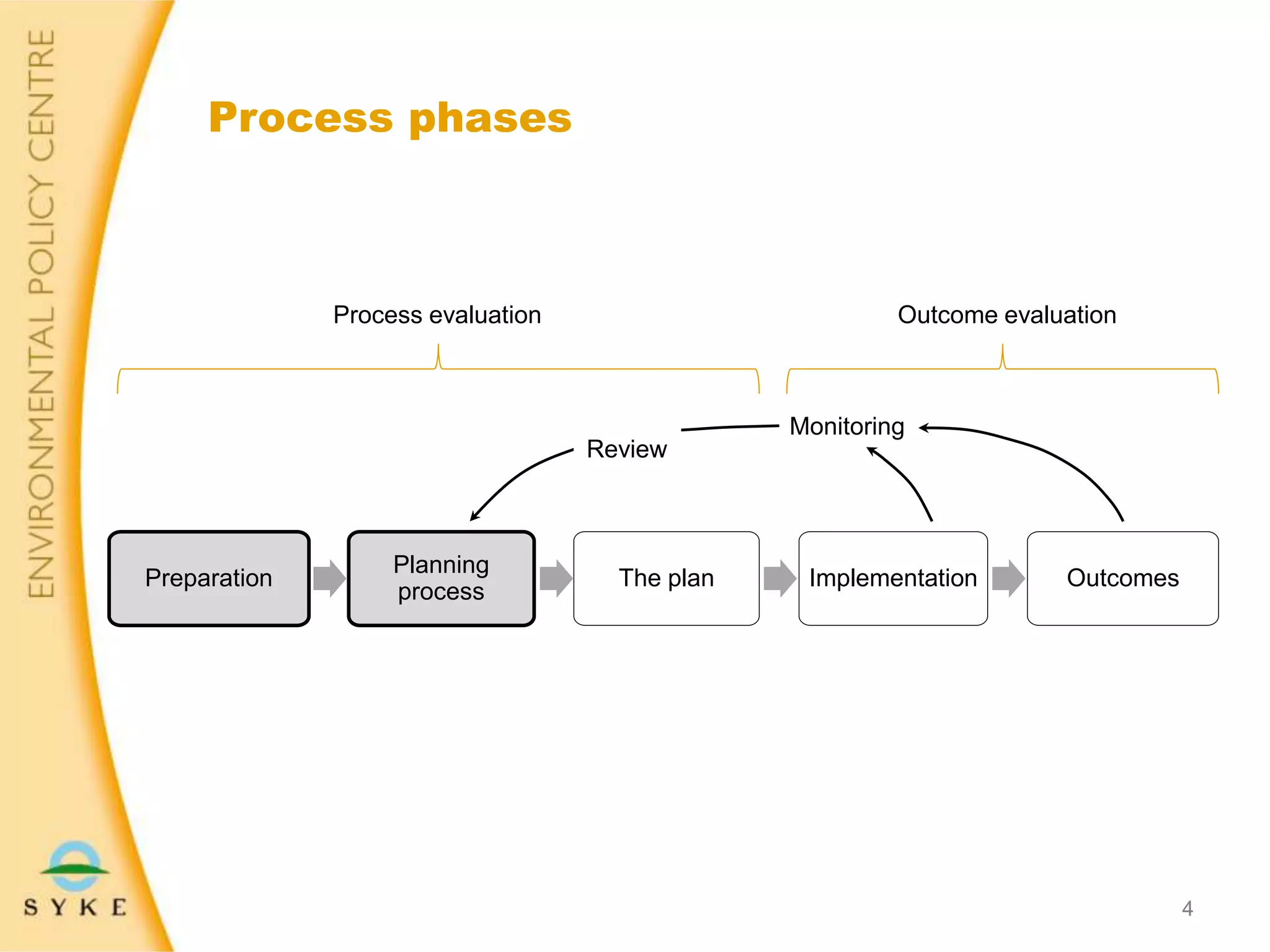 ENVIRONMENTAL POLICY CENTRE

Process phases

Process evaluation

Outcome evaluation

Monitoring

Review

Preparation

Planning process

The plan

Implementation

Outcomes

SYKE

4